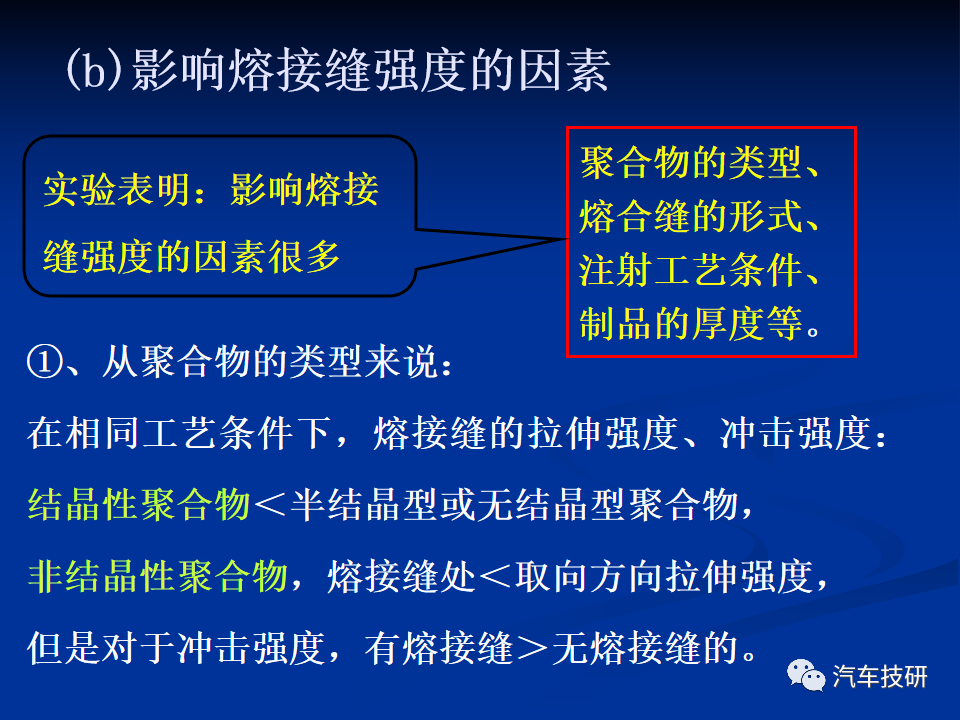 (b)影响熔接缝强度的因素

实验表明：影响熔接缝强度的因素很多

聚合物的类型、熔合缝的形式、注射工艺条件、制品的厚度等。

①、从聚合物的类型来说：

在相同工艺条件下，熔接缝的拉伸强度、冲击强度：

结晶性聚合物＜半结晶型或无结晶型聚合物，

非结晶性聚合物，熔接缝处＜取向方向拉伸强度，

但是对于冲击强度，有熔接缝＞无熔接缝的。

汽车技研